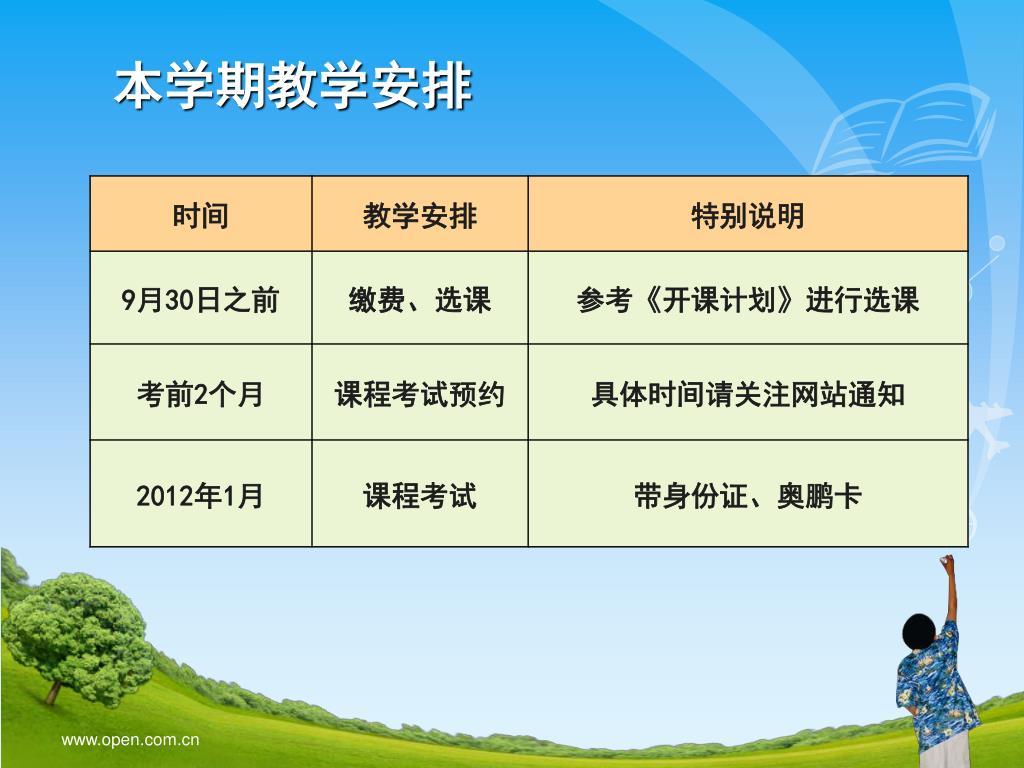 本学期教学安排

| 时间 | 教学安排 | 特别说明 |
|---|---|---|
| 9月30日之前 | 缴费、选课 | 参考《开课计划》进行选课 |
| 考前2个月 | 课程考试预约 | 具体时间请关注网站通知 |
| 2012年1月 | 课程考试 | 带身份证、奥鹏卡 |

www.open.com.cn